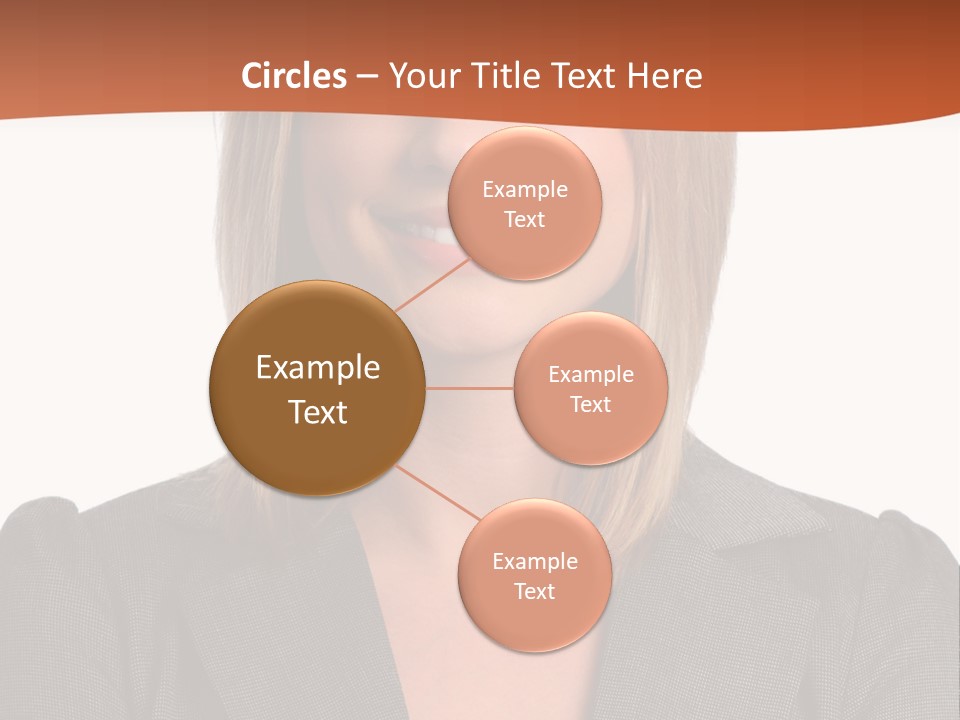 Circles – Your Title Text Here

Example Text

Example Text

Example Text

Example Text